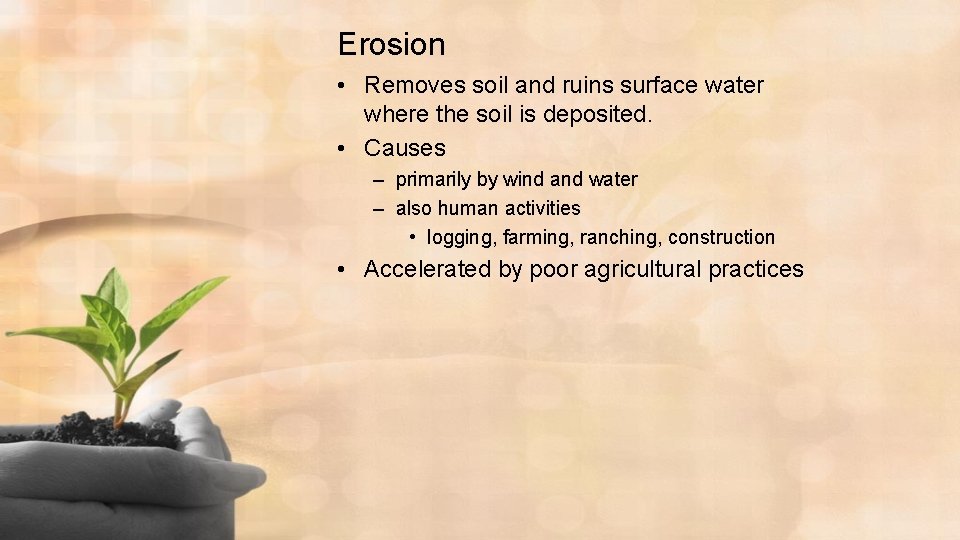 Erosion

• Removes soil and ruins surface water where the soil is deposited.
• Causes
  – primarily by wind and water
  – also human activities
    • logging, farming, ranching, construction
• Accelerated by poor agricultural practices